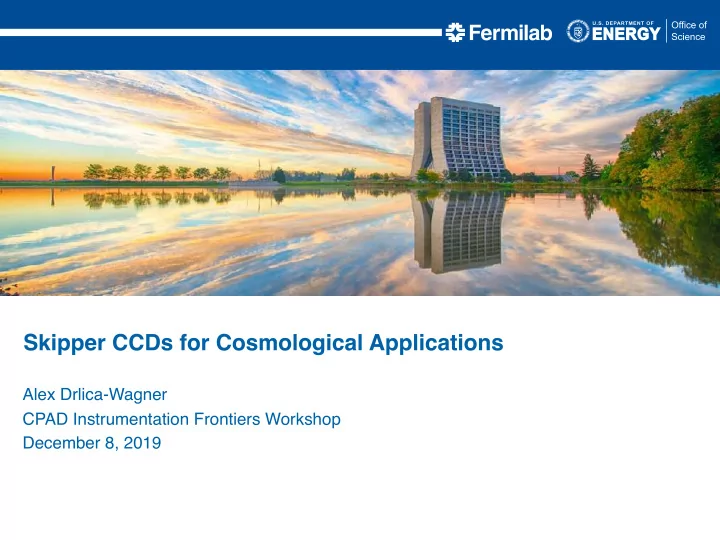 Fermilab U.S. DEPARTMENT OF ENERGY Office of Science

Skipper CCDs for Cosmological Applications

Alex Drlica-Wagner
CPAD Instrumentation Frontiers Workshop
December 8, 2019